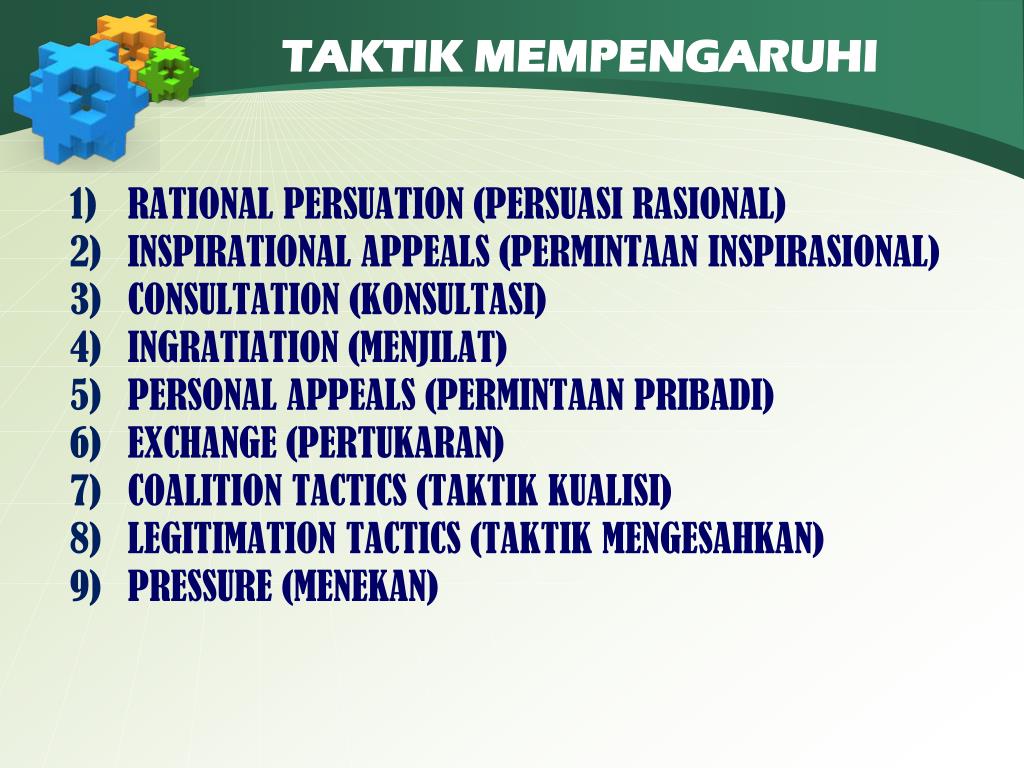 TAKTIK MEMPENGARUHI

1) RATIONAL PERSUATION (PERSUASI RASIONAL)
2) INSPIRATIONAL APPEALS (PERMINTAAN INSPIRASIONAL)
3) CONSULTATION (KONSULTASI)
4) INGRATIATION (MENJILAT)
5) PERSONAL APPEALS (PERMINTAAN PRIBADI)
6) EXCHANGE (PERTUKARAN)
7) COALITION TACTICS (TAKTIK KUALISI)
8) LEGITIMATION TACTICS (TAKTIK MENGESAHKAN)
9) PRESSURE (MENEKAN)